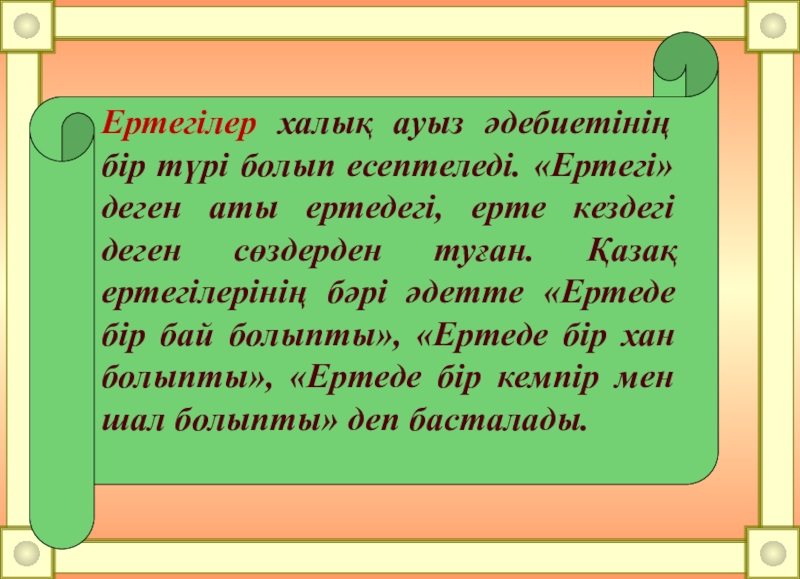 Ертегілер халық ауыз әдебиетінің бір түрі болып есептеледі. «Ертегі» деген аты ертедегі, ерте кездегі деген сөздерден туған. Қазақ ертегілерінің бәрі әдетте «Ертеде бір бай болыпты», «Ертеде бір хан болыпты», «Ертеде бір кемпір мен шал болыпты» деп басталады.